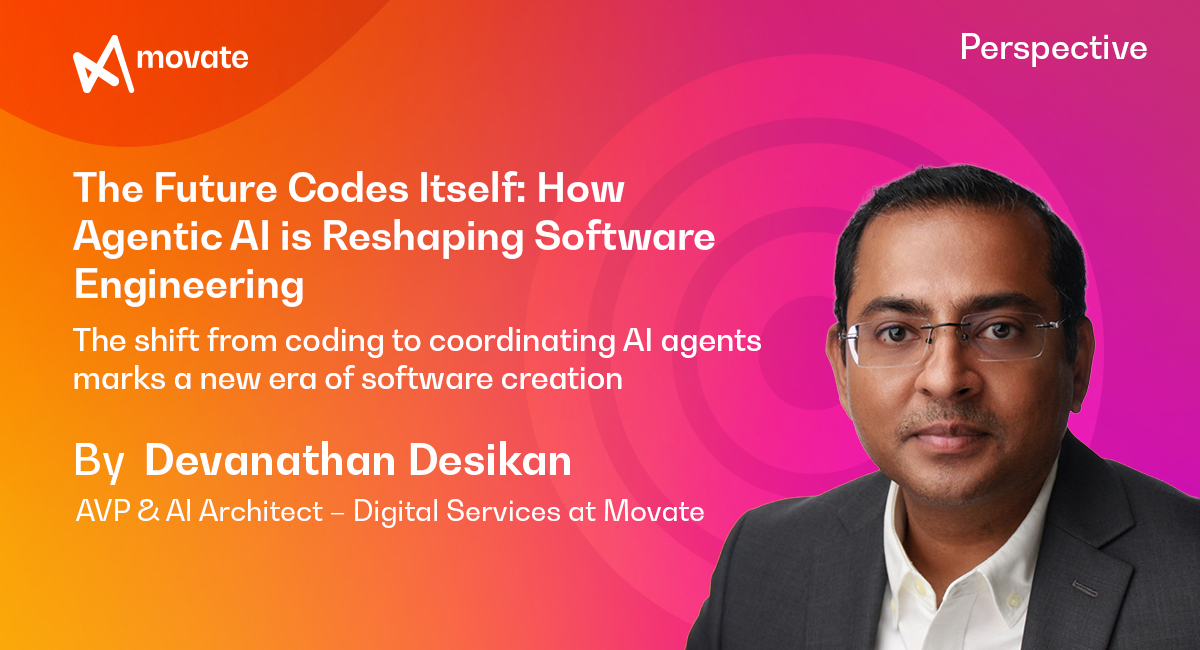 movate

Perspective

The Future Codes Itself: How Agentic AI is Reshaping Software Engineering

The shift from coding to coordinating AI agents marks a new era of software creation

By Devanathan Desikan

AVP & AI Architect – Digital Services at Movate